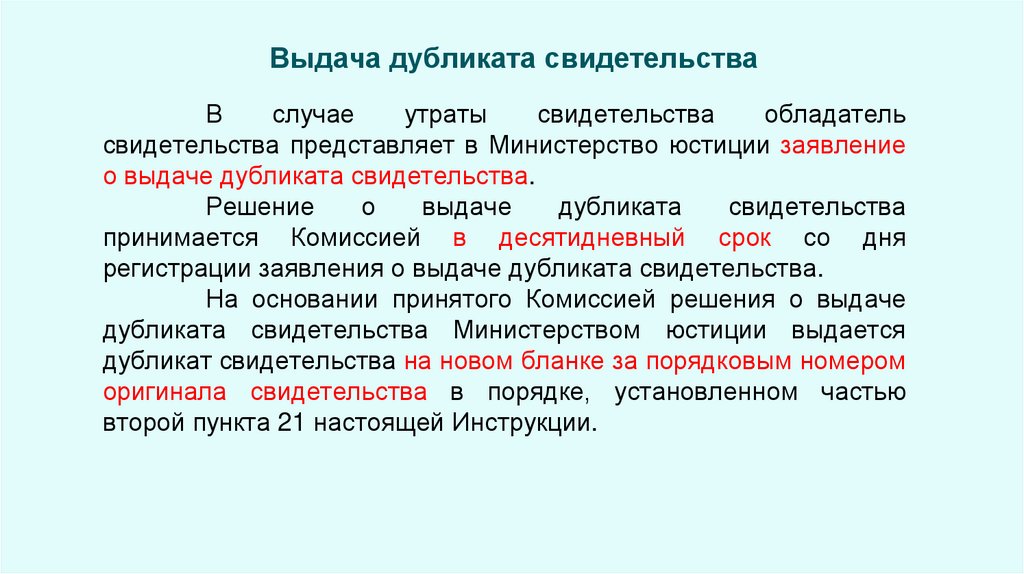 Выдача дубликата свидетельства

В случае утраты свидетельства обладатель свидетельства представляет в Министерство юстиции заявление о выдаче дубликата свидетельства.

Решение о выдаче дубликата свидетельства принимается Комиссией в десятидневный срок со дня регистрации заявления о выдаче дубликата свидетельства.

На основании принятого Комиссией решения о выдаче дубликата свидетельства Министерством юстиции выдается дубликат свидетельства на новом бланке за порядковым номером оригинала свидетельства в порядке, установленном частью второй пункта 21 настоящей Инструкции.